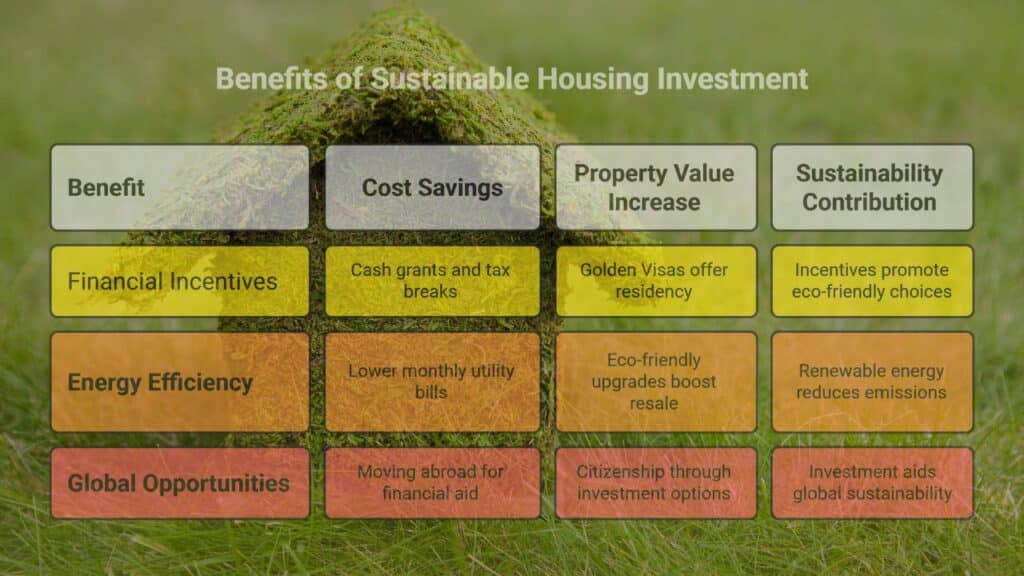 Benefits of Sustainable Housing Investment

| Benefit | Cost Savings | Property Value Increase | Sustainability Contribution |
|---|---|---|---|
| Financial Incentives | Cash grants and tax breaks | Golden Visas offer residency | Incentives promote eco-friendly choices |
| Energy Efficiency | Lower monthly utility bills | Eco-friendly upgrades boost resale | Renewable energy reduces emissions |
| Global Opportunities | Moving abroad for financial aid | Citizenship through investment options | Investment aids global sustainability |